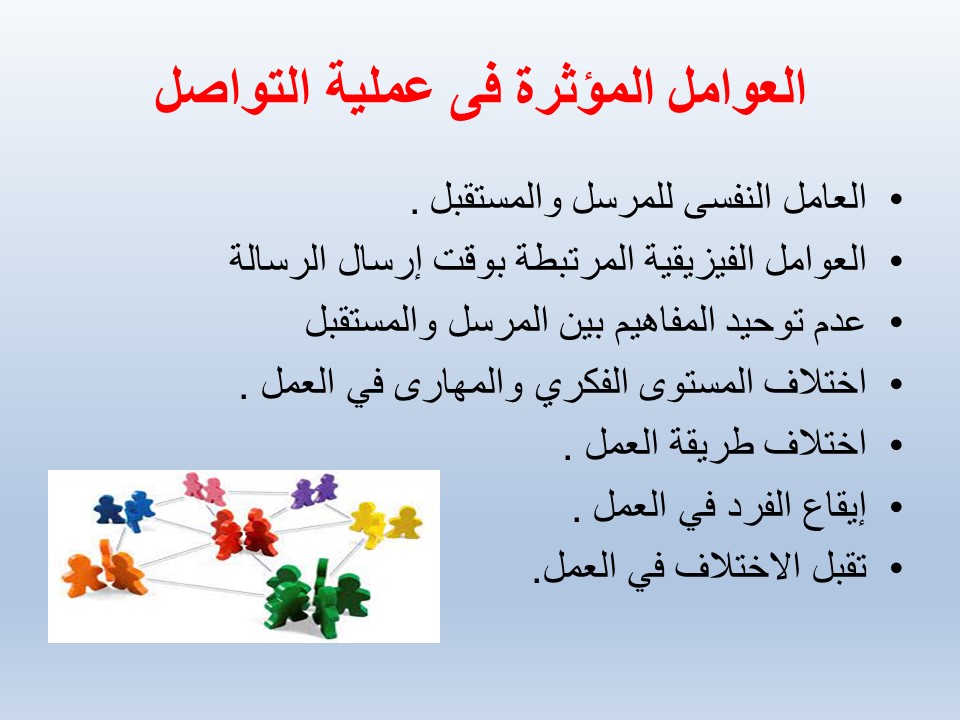 العوامل المؤثرة فى عملية التواصل

• العامل النفسى للمرسل والمستقبل .
• العوامل الفيزيقية المرتبطة بوقت إرسال الرسالة
• عدم توحيد المفاهيم بين المرسل والمستقبل
• اختلاف المستوى الفكري والمهارى في العمل .
• اختلاف طريقة العمل .
• إيقاع الفرد في العمل .
• تقبل الاختلاف في العمل.